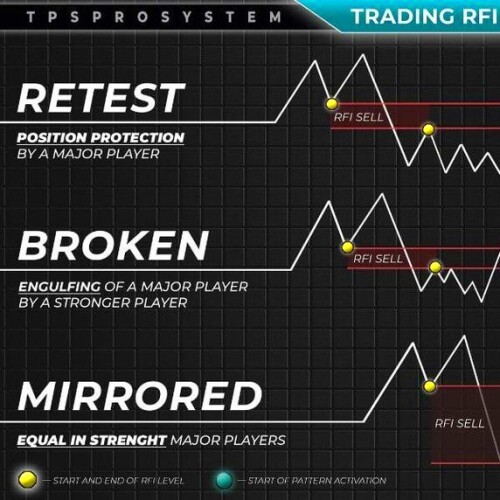 TPSPROSYSTEM

TRADING RFI

RETEST

POSITION PROTECTION BY A MAJOR PLAYER

RFI SELL

BROKEN

ENGULFING OF A MAJOR PLAYER BY A STRONGER PLAYER

RFI SELL

MIRRORED

EQUAL IN STRENGHT MAJOR PLAYERS

RFI SELL

— START AND END OF RFI LEVEL

— START OF PATTERN ACTIVATION